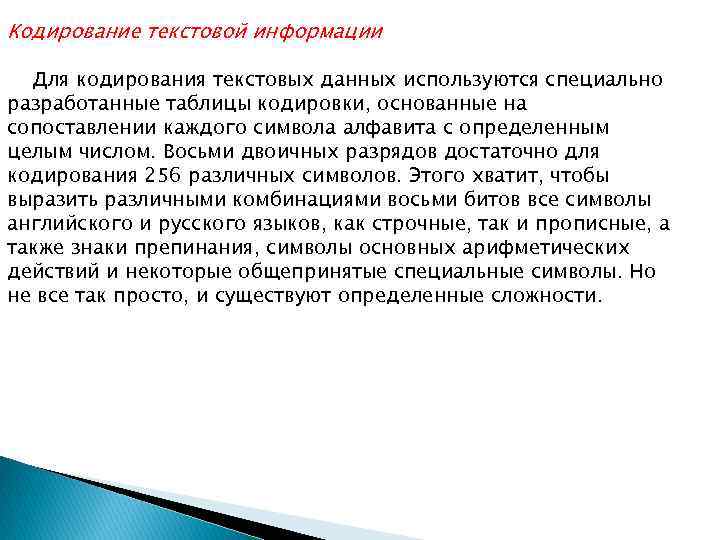 Кодирование текстовой информации

Для кодирования текстовых данных используются специально разработанные таблицы кодировки, основанные на сопоставлении каждого символа алфавита с определенным целым числом. Восьми двоичных разрядов достаточно для кодирования 256 различных символов. Этого хватит, чтобы выразить различными комбинациями восьми битов все символы английского и русского языков, как строчные, так и прописные, а также знаки препинания, символы основных арифметических действий и некоторые общепринятые специальные символы. Но не все так просто, и существуют определенные сложности.